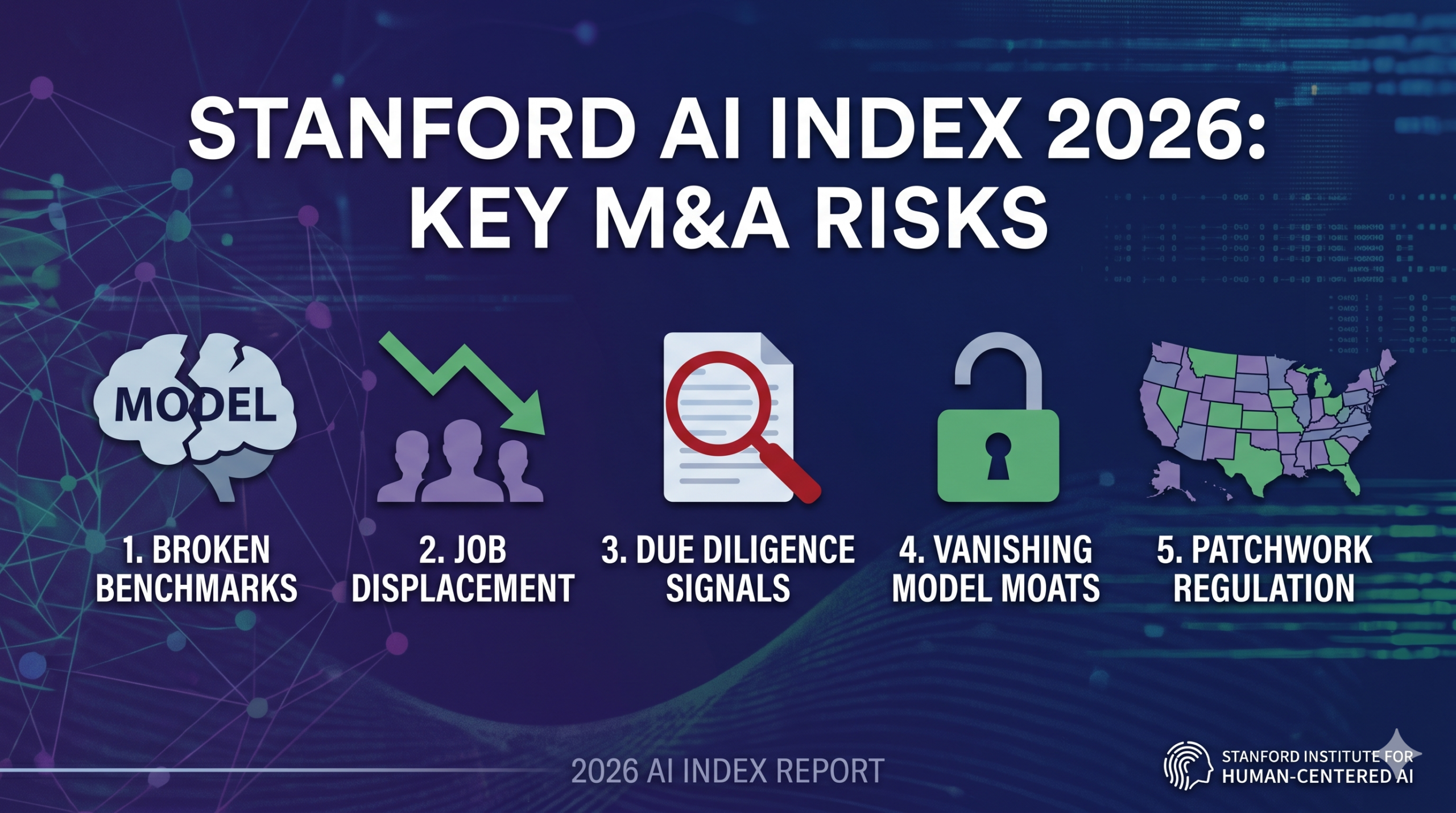 STANFORD AI INDEX 2026:
KEY M&A RISKS

MODEL

1. BROKEN BENCHMARKS

2. JOB DISPLACEMENT

3. DUE DILIGENCE SIGNALS

4. VANISHING MODEL MOATS

5. PATCHWORK REGULATION

2026 AI INDEX REPORT

STANFORD INSTITUTE FOR HUMAN-CENTERED AI